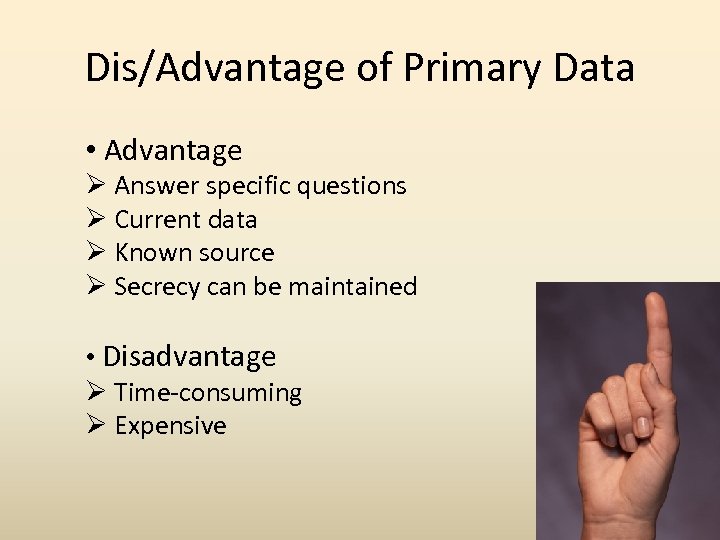 Dis/Advantage of Primary Data

• Advantage
➢ Answer specific questions
➢ Current data
➢ Known source
➢ Secrecy can be maintained

• Disadvantage
➢ Time-consuming
➢ Expensive